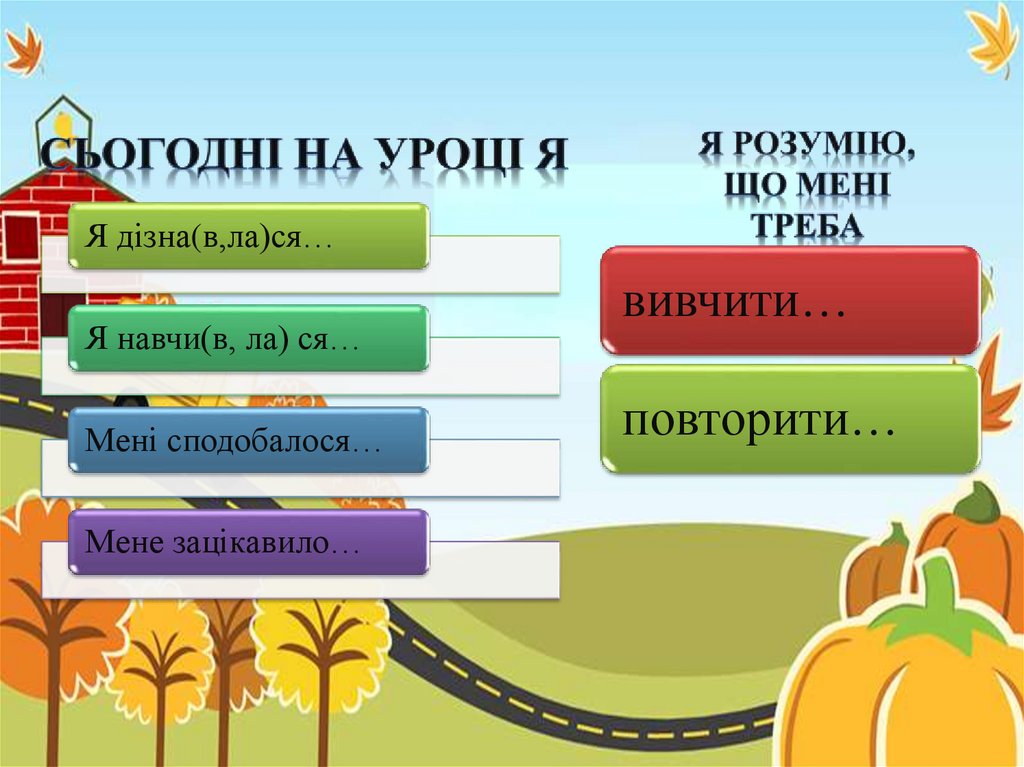 СЬОГОДНІ НА УРОЦІ Я

Я дізна(в,ла)ся…

Я навчи(в, ла) ся…

Мені сподобалося…

Мене зацікавило…

Я РОЗУМІЮ, ЩО МЕНІ ТРЕБА

вивчити…

повторити…